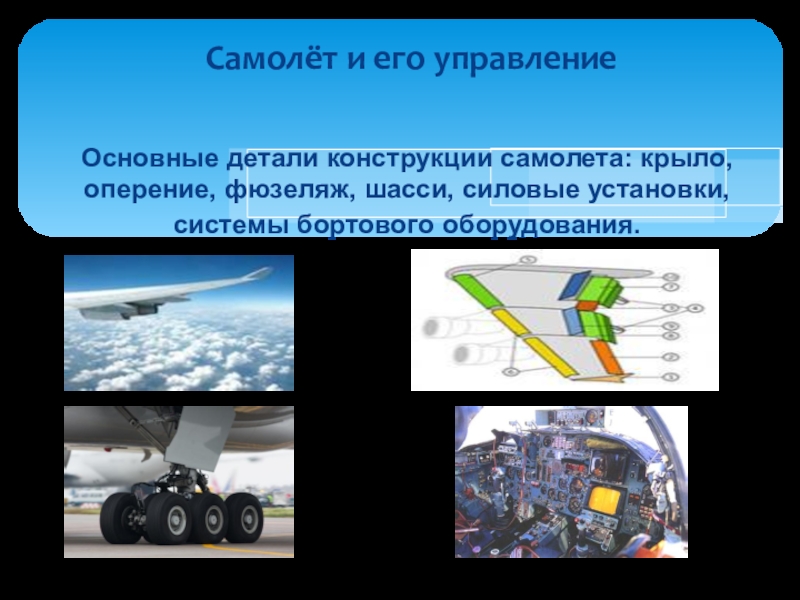 Самолёт и его управление

Основные детали конструкции самолета: крыло, оперение, фюзеляж, шасси, силовые установки, системы бортового оборудования.